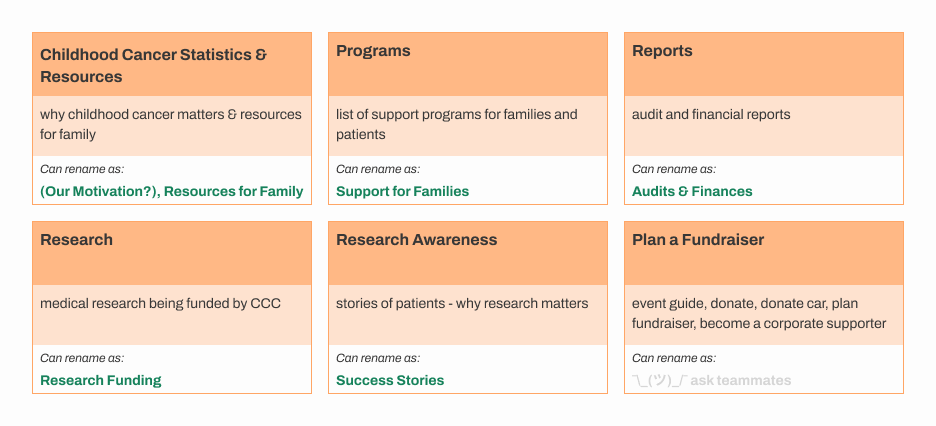 Childhood Cancer Statistics & Resources

why childhood cancer matters & resources for family

Can rename as:

(Our Motivation?), Resources for Family

Programs

list of support programs for families and patients

Can rename as:

Support for Families

Reports

audit and financial reports

Can rename as:

Audits & Finances

Research

medical research being funded by CCC

Can rename as:

Research Funding

Research Awareness

stories of patients - why research matters

Can rename as:

Success Stories

Plan a Fundraiser

event guide, donate, donate car, plan fundraiser, become a corporate supporter

Can rename as:

¯\_(ツ)_/¯ ask teammates